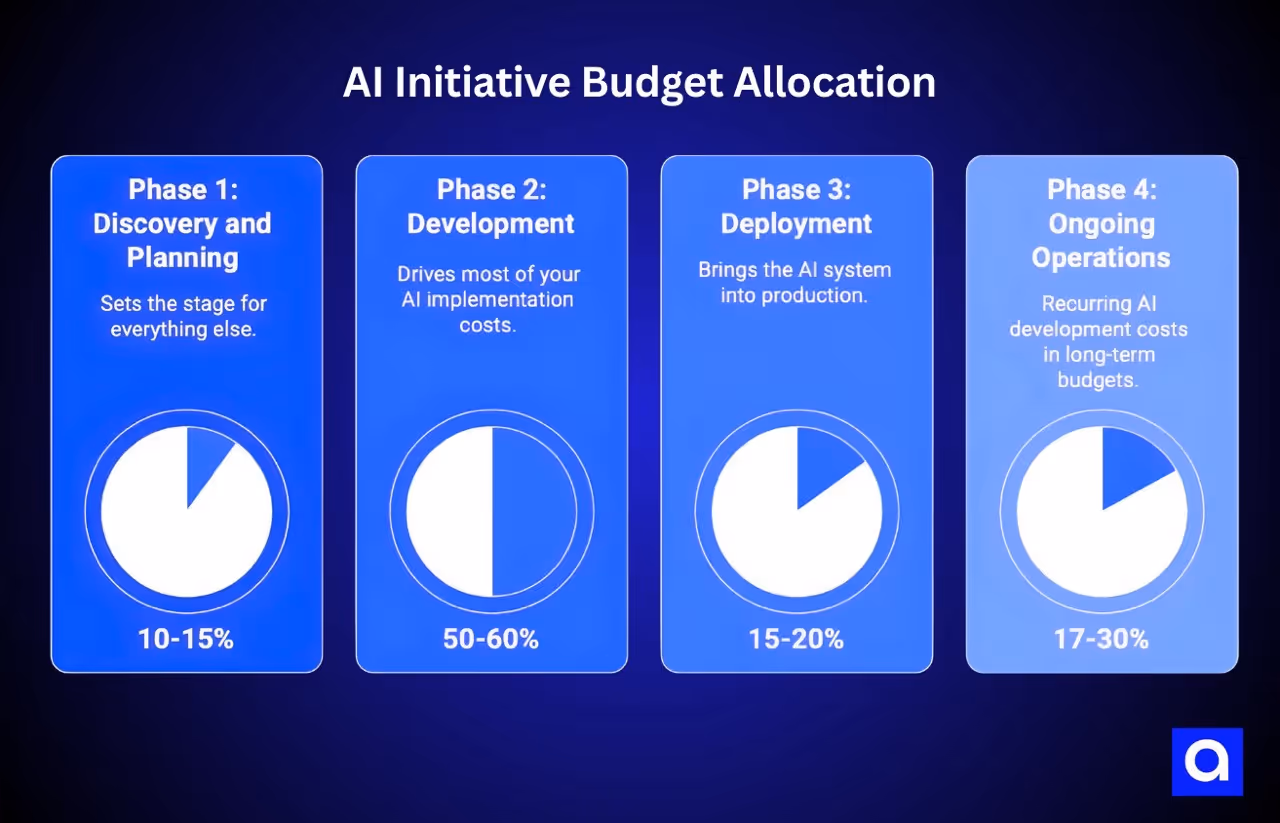 AI Initiative Budget Allocation

Phase 1: Discovery and Planning

Sets the stage for everything else.

10-15%

Phase 2: Development

Drives most of your AI implementation costs.

50-60%

Phase 3: Deployment

Brings the AI system into production.

15-20%

Phase 4: Ongoing Operations

Recurring AI development costs in long-term budgets.

17-30%

a